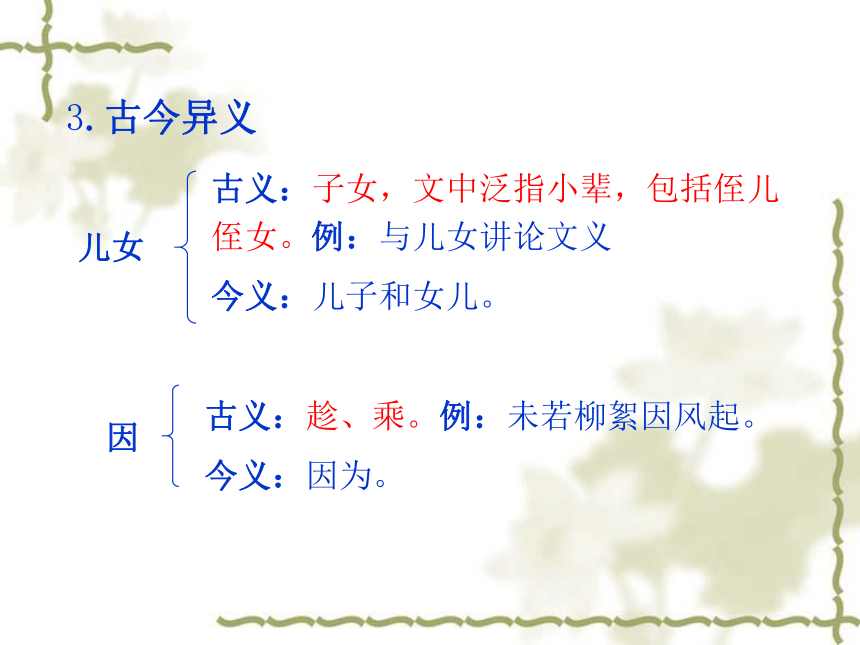 3. 古今异义

儿女

古义：子女，文中泛指小辈，包括侄儿侄女。例：与儿女讲论文义

今义：儿子和女儿。

因

古义：趁、乘。例：未若柳絮因风起。

今义：因为。